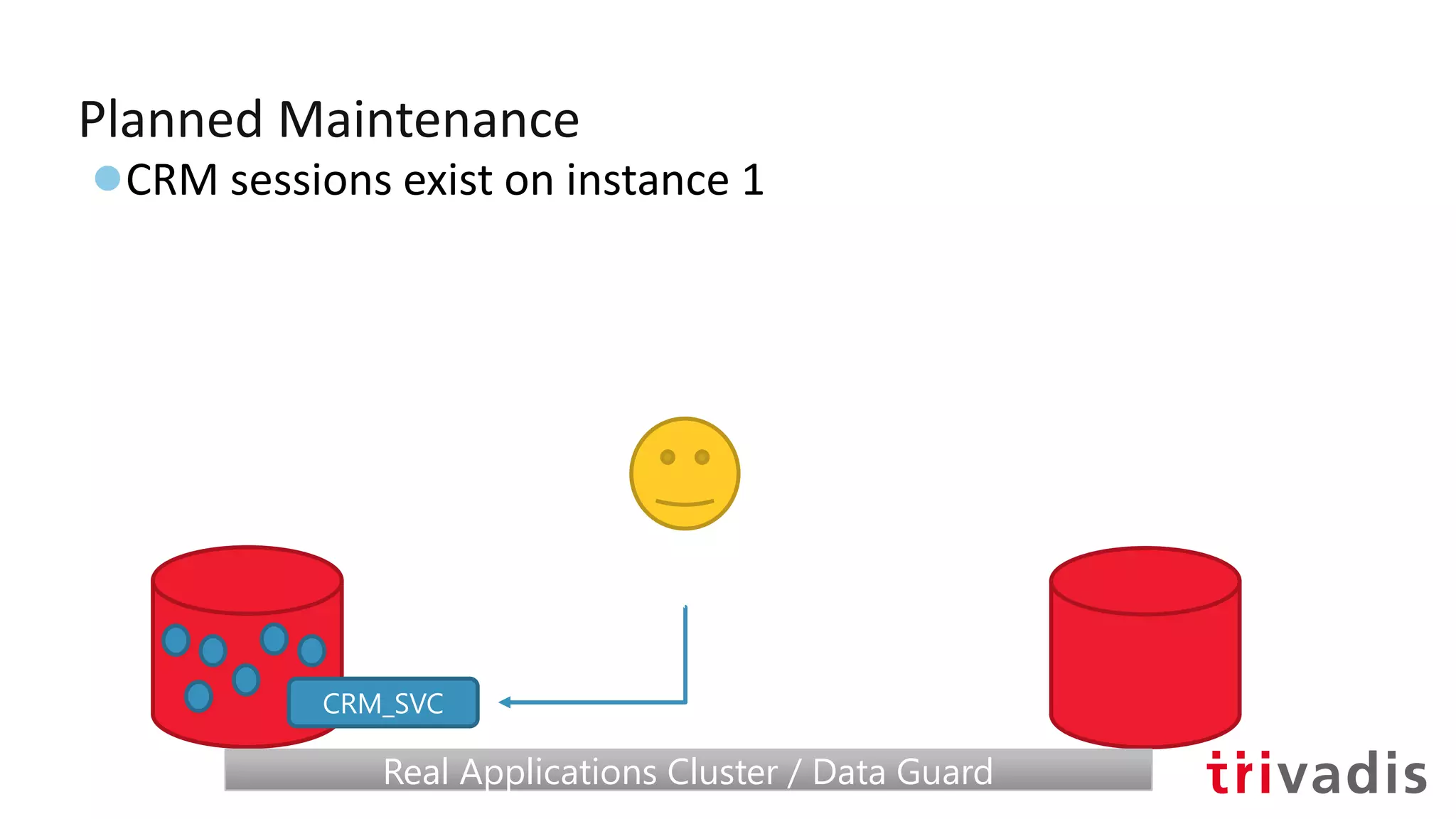 Planned Maintenance

CRM sessions exist on instance 1

CRM_SVC

Real Applications Cluster / Data Guard

trivadis